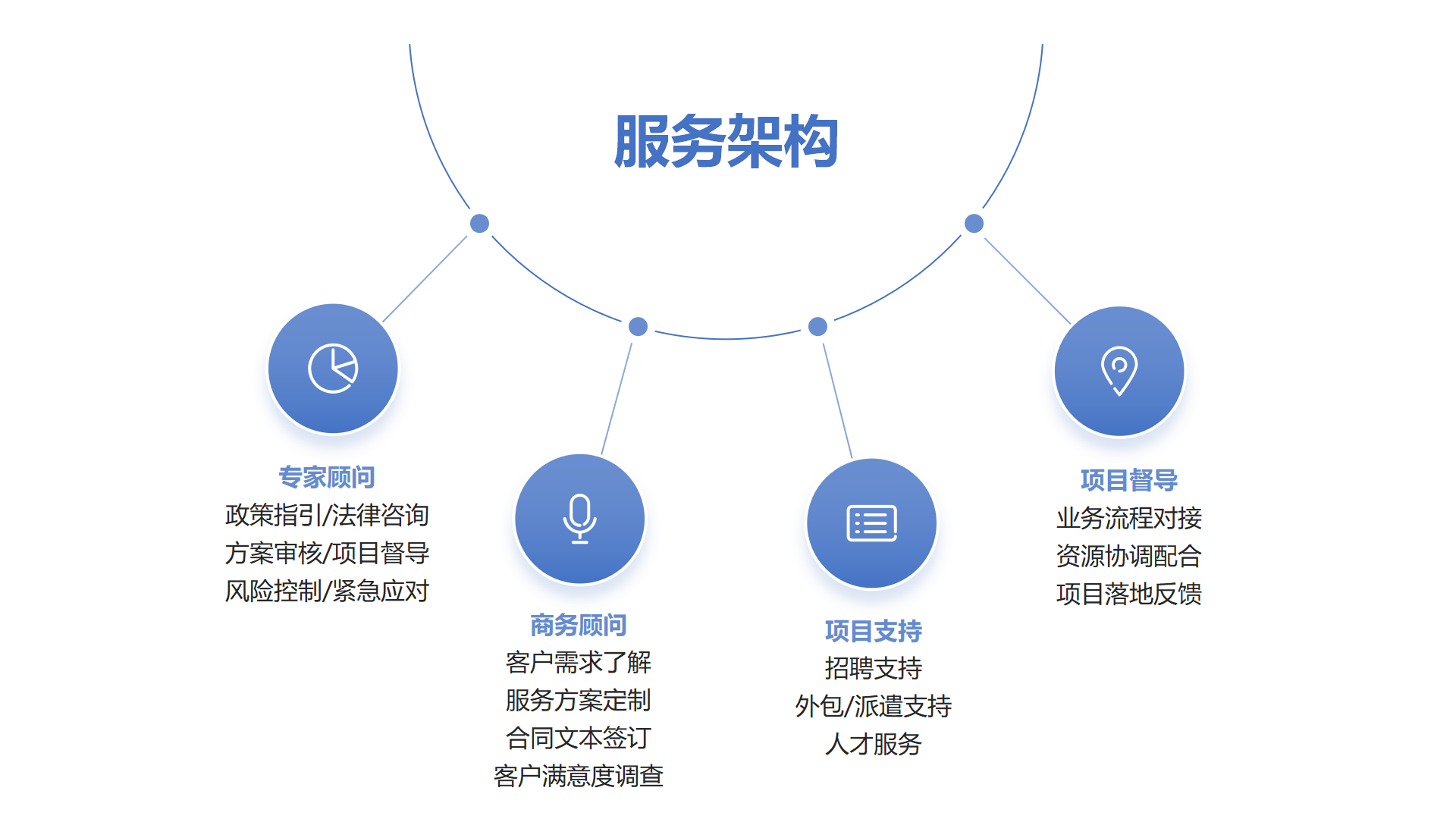 服务架构

专家顾问
政策指引/法律咨询
方案审核/项目督导
风险控制/紧急应对

商务顾问
客户需求了解
服务方案定制
合同文本签订
客户满意度调查

项目支持
招聘支持
外包/派遣支持
人才服务

项目督导
业务流程对接
资源协调配合
项目落地反馈